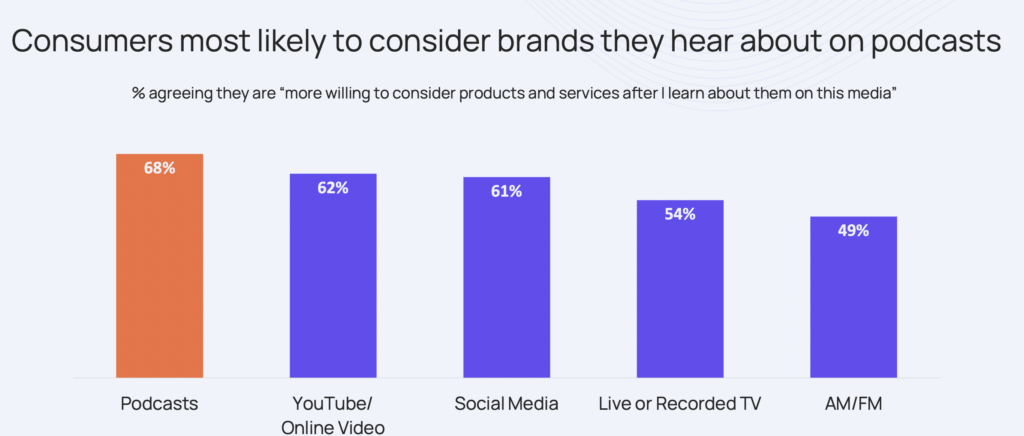 Consumers most likely to consider brands they hear about on podcasts

% agreeing they are "more willing to consider products and services after I learn about them on this media"

68%

62%

61%

54%

49%

Podcasts

YouTube/ Online Video

Social Media

Live or Recorded TV

AM/FM